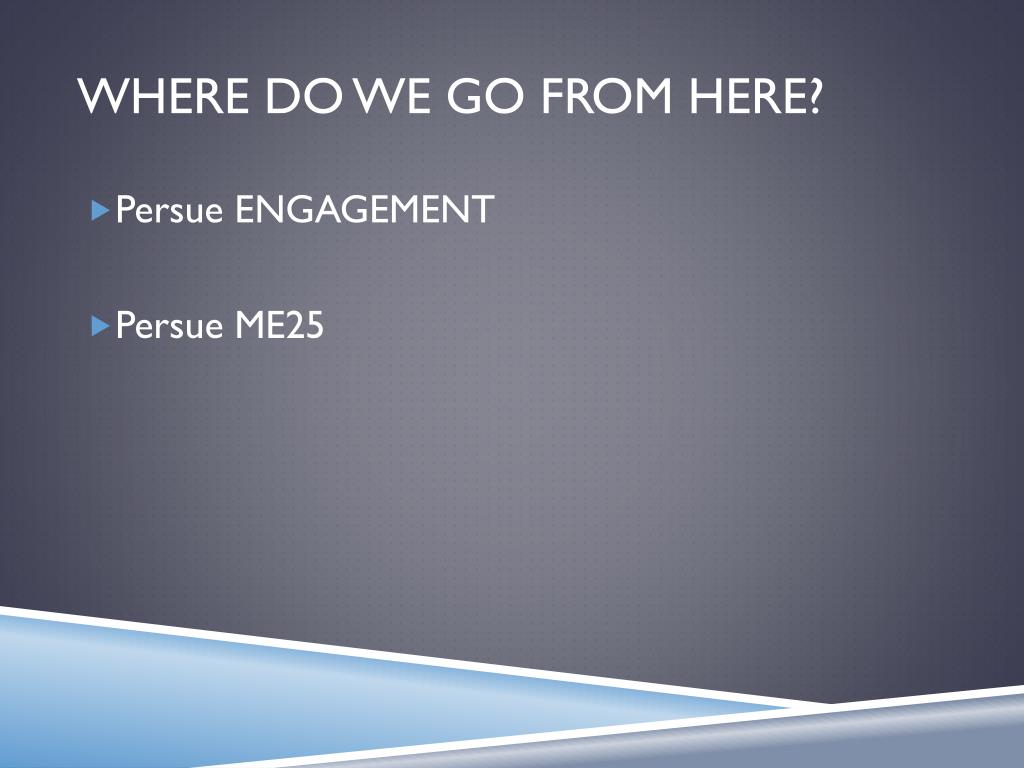 WHERE DO WE GO FROM HERE?

Persue ENGAGEMENT

Persue ME25